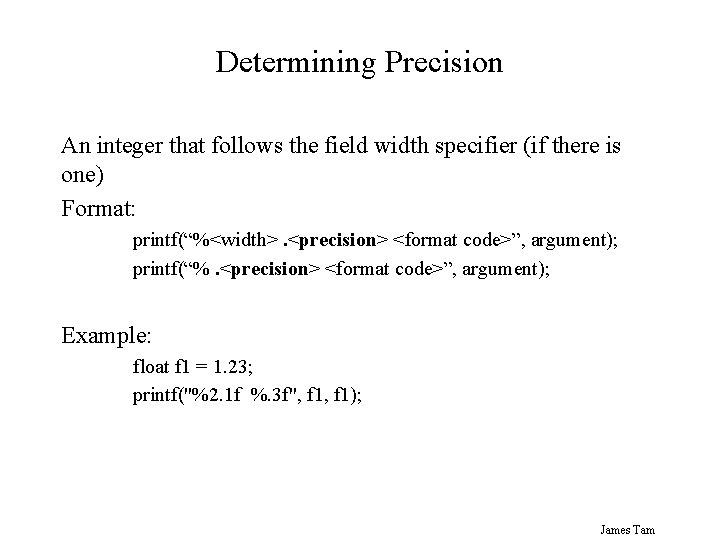 Determining Precision

An integer that follows the field width specifier (if there is one)

Format:

printf(“%<width> .<precision> <format code>”, argument);

printf(“% .<precision> <format code>”, argument);

Example:

float f1 = 1.23;

printf("%2.1f %.3f", f1, f1);

James Tam